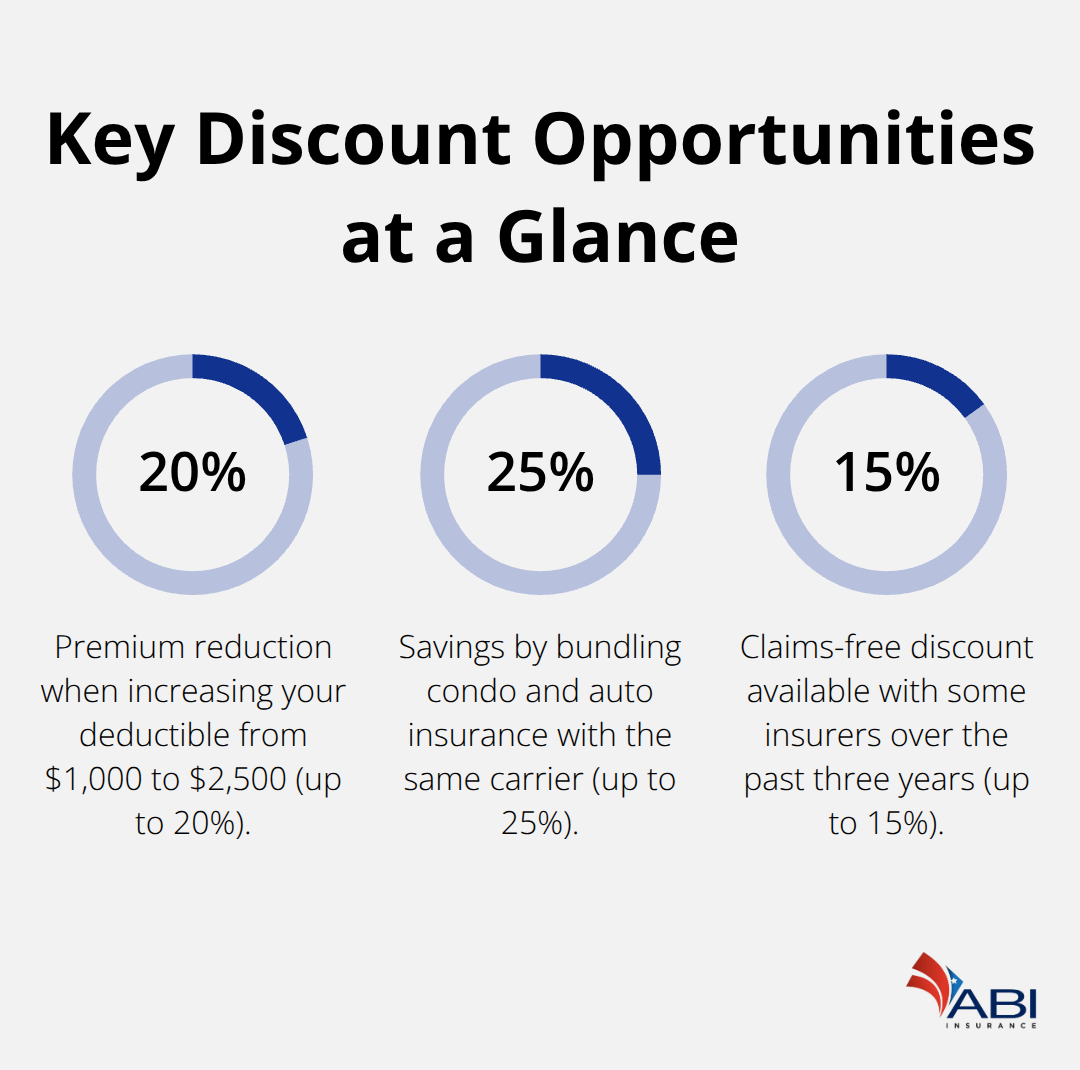 Key Discount Opportunities at a Glance

20%

Premium reduction when increasing your deductible from \$1,000 to \$2,500 (up to 20%).

25%

Savings by bundling condo and auto insurance with the same carrier (up to 25%).

15%

Claims-free discount available with some insurers over the past three years (up to 15%).

ABI
INSURANCE